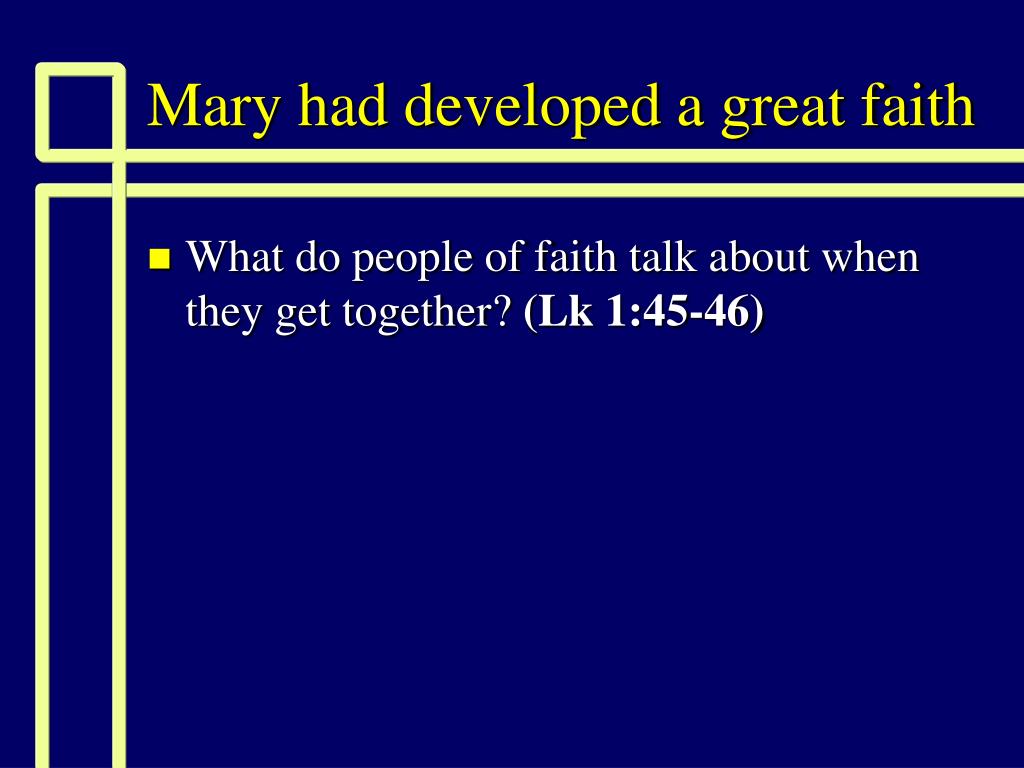 Mary had developed a great faith

What do people of faith talk about when they get together? (Lk 1:45-46)